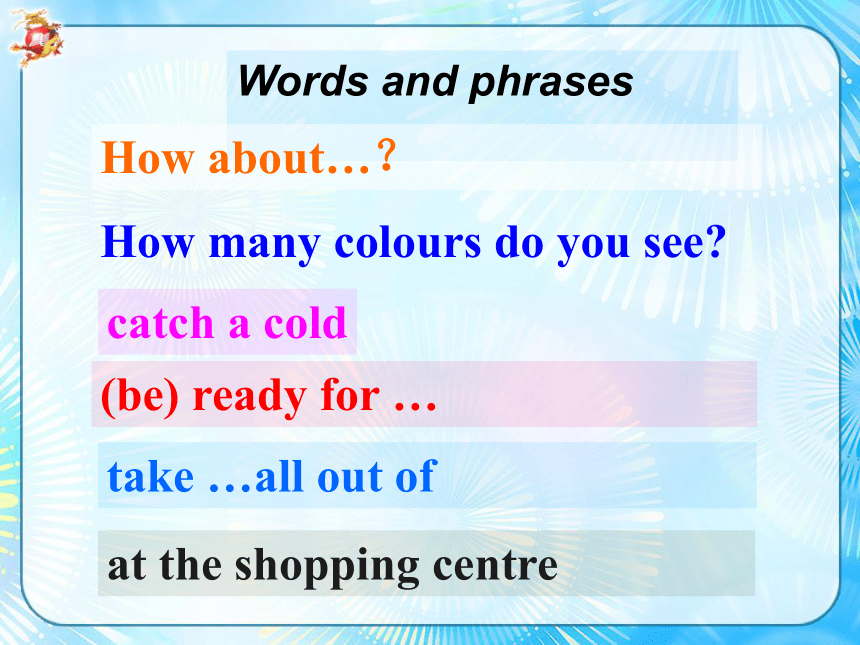 Words and phrases

How about…？

How many colours do you see?

catch a cold

(be) ready for …

take …all out of

at the shopping centre